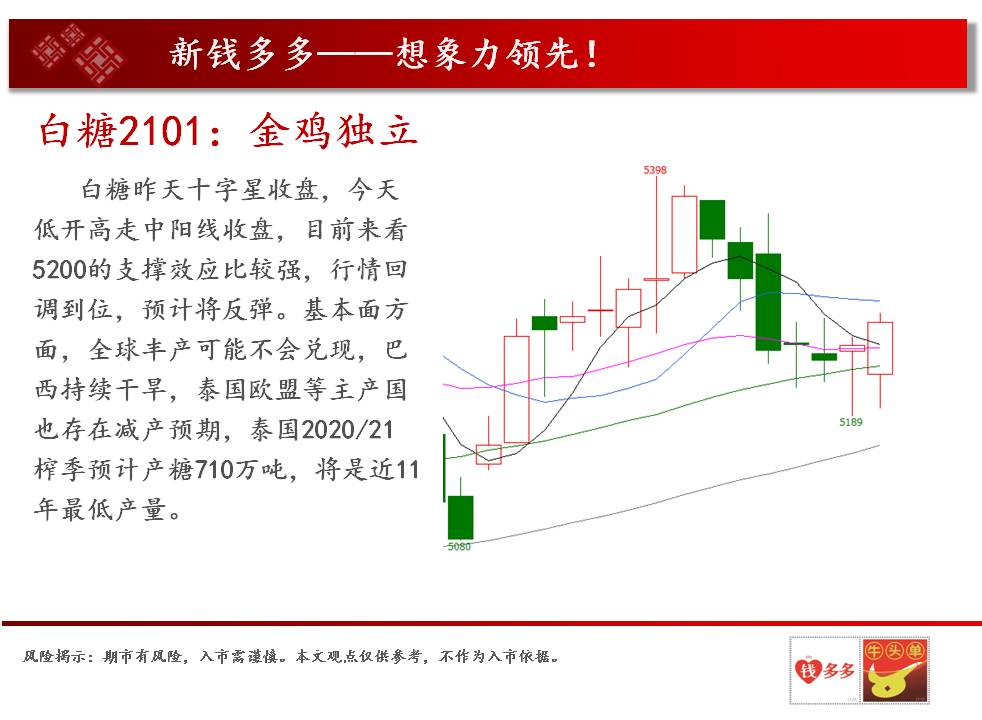 新钱多多——想象力领先！

白糖2101：金鸡独立

白糖昨天十字星收盘，今天低开高走中阳线收盘，目前来看5200的支撑效应比较强，行情回调到位，预计将反弹。基本面方面，全球丰产可能不会兑现，巴西持续干旱，泰国欧盟等主产国也存在减产预期，泰国2020/21榨季预计产糖710万吨，将是近11年最低产量。

5398
5189
5080

风险揭示：期市有风险，入市需谨慎。本文观点仅供参考，不作为入市依据。

钱多多
牛头单